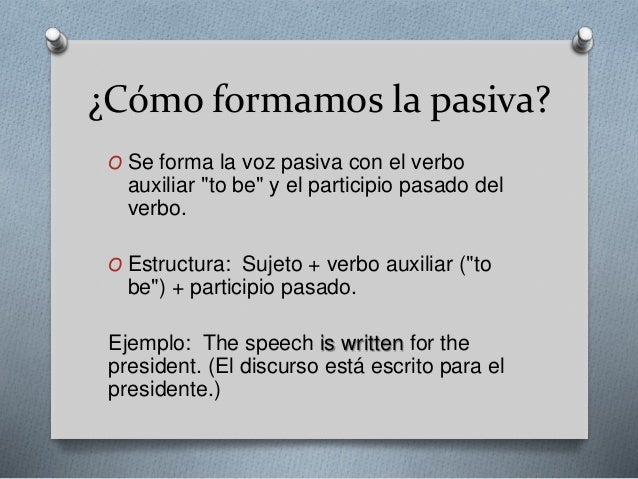 ¿Cómo formamos la pasiva?

O Se forma la voz pasiva con el verbo auxiliar "to be" y el participio pasado del verbo.

O Estructura: Sujeto + verbo auxiliar ("to be") + participio pasado.

Ejemplo: The speech is written for the president. (El discurso está escrito para el presidente.)